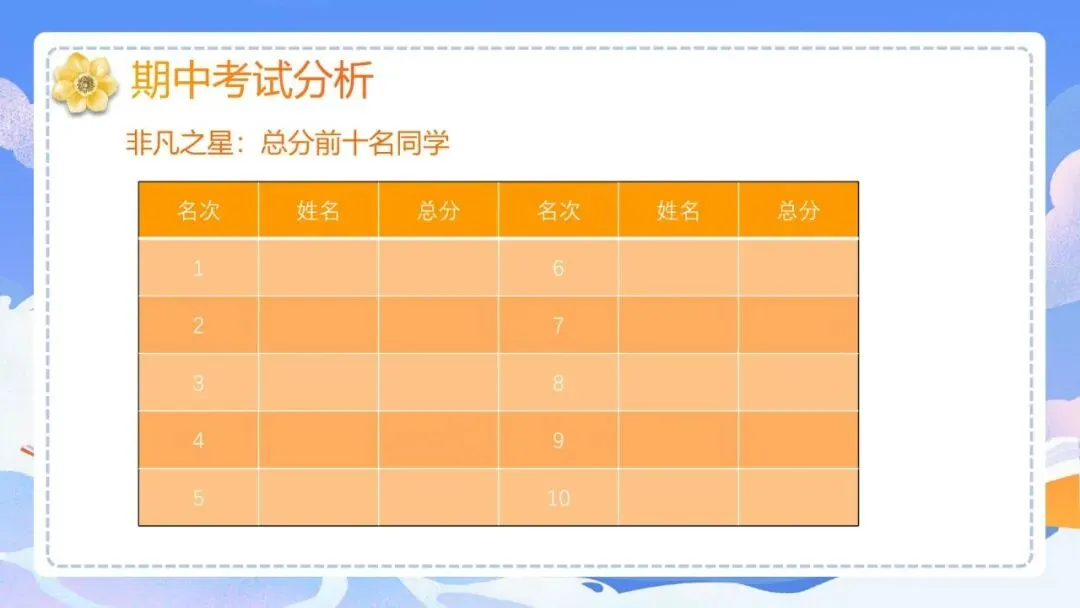 期中考试分析

非凡之星：总分前十名同学

| 名次 | 姓名 | 总分 | 名次 | 姓名 | 总分 |
|---|---|---|---|---|---|
| 1 | | | 6 | | |
| 2 | | | 7 | | |
| 3 | | | 8 | | |
| 4 | | | 9 | | |
| 5 | | | 10 | | |